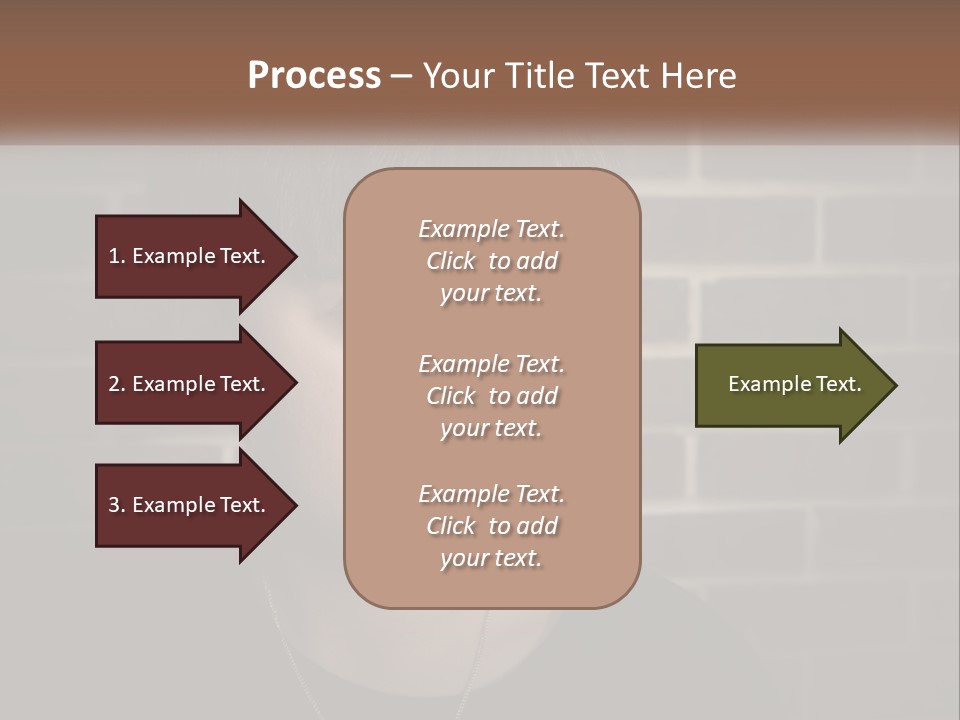 Process – Your Title Text Here

1. Example Text.

2. Example Text.

3. Example Text.

Example Text. Click to add your text.

Example Text. Click to add your text.

Example Text. Click to add your text.

Example Text.